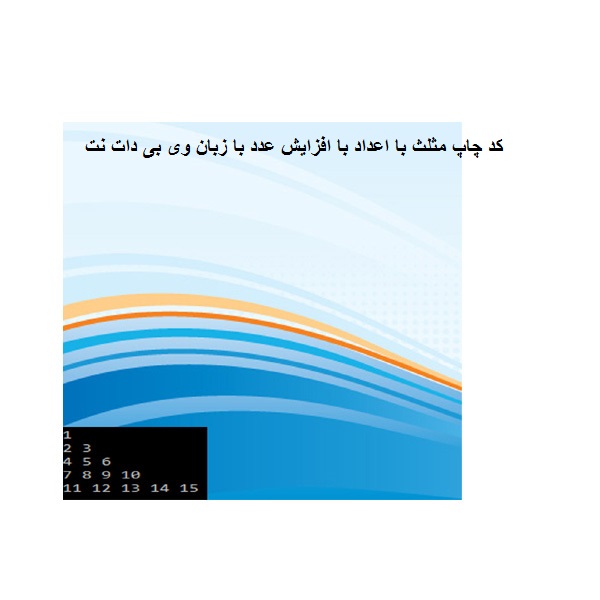 کد چاپ مثلث با اعداد با افزایش عدد با زبان وی بی دات نت

1
2 3
4 5 6
7 8 9 10
11 12 13 14 15